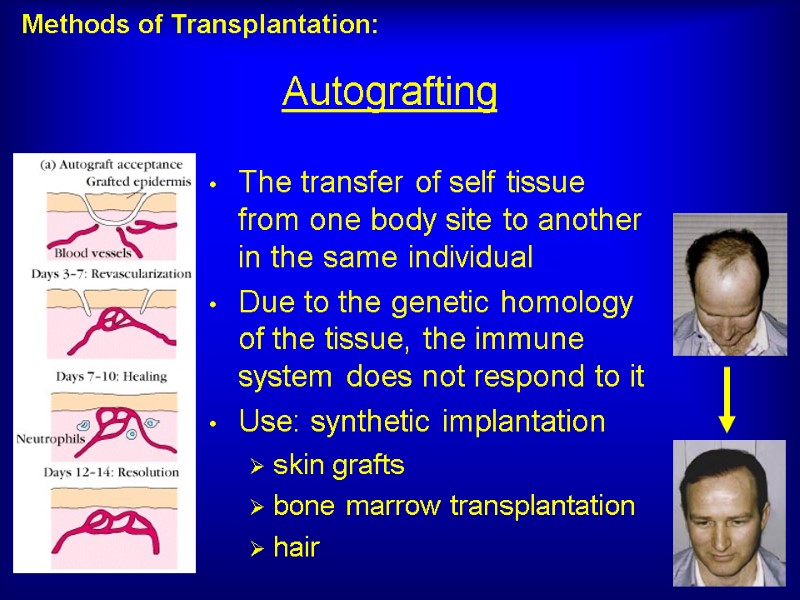 Methods of Transplantation:

Autografting

(a) Autograft acceptance
Grafted epidermis
Blood vessels
Days 3-7: Revascularization
Days 7-10: Healing
Neutrophils
Days 12-14: Resolution

• The transfer of self tissue from one body site to another in the same individual
• Due to the genetic homology of the tissue, the immune system does not respond to it
• Use: synthetic implantation
➢ skin grafts
➢ bone marrow transplantation
➢ hair